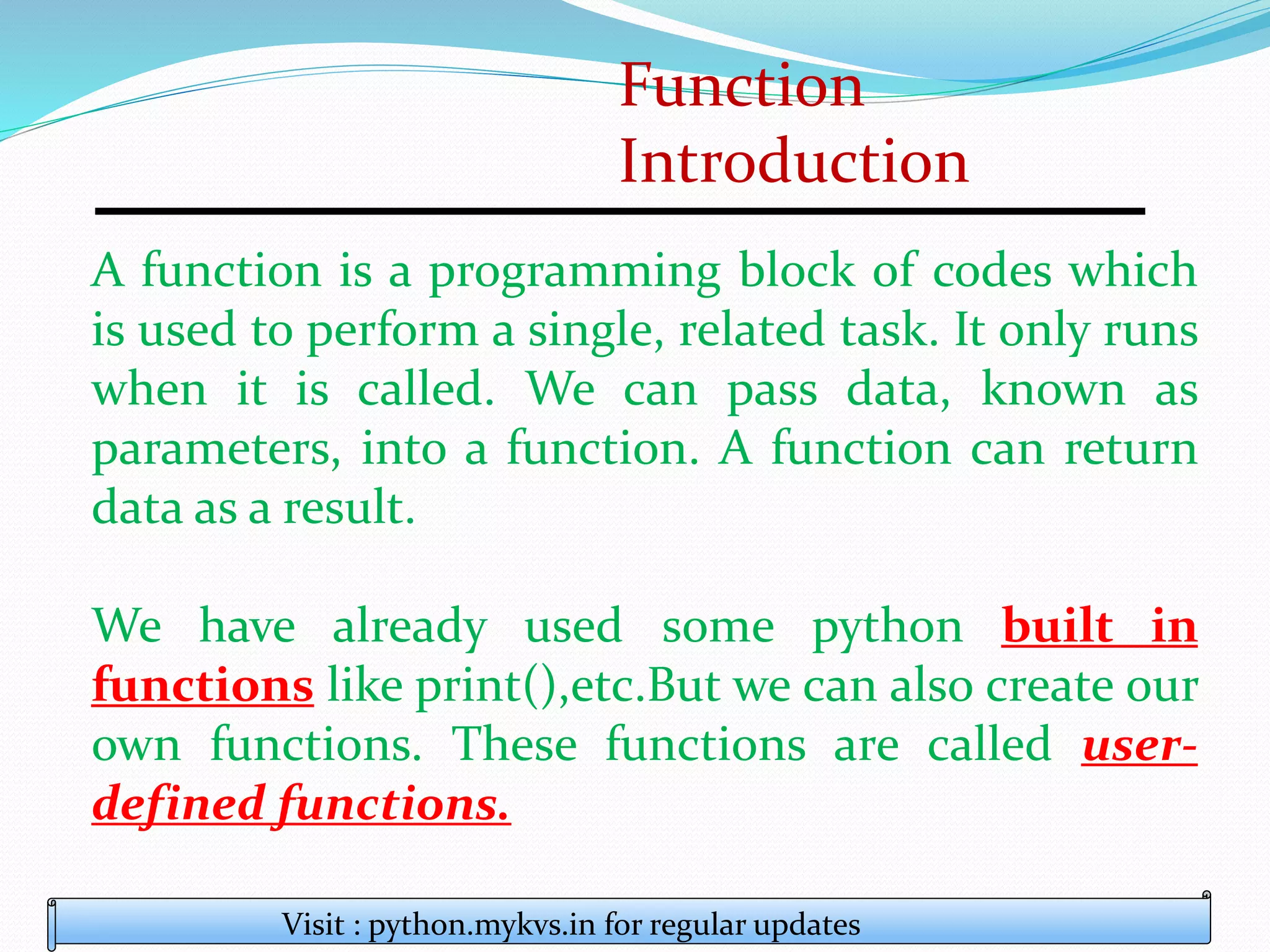 Function Introduction

A function is a programming block of codes which is used to perform a single, related task. It only runs when it is called. We can pass data, known as parameters, into a function. A function can return data as a result.

We have already used some python built in functions like print(),etc.But we can also create our own functions. These functions are called user-defined functions.

Visit : python.mykvs.in for regular updates